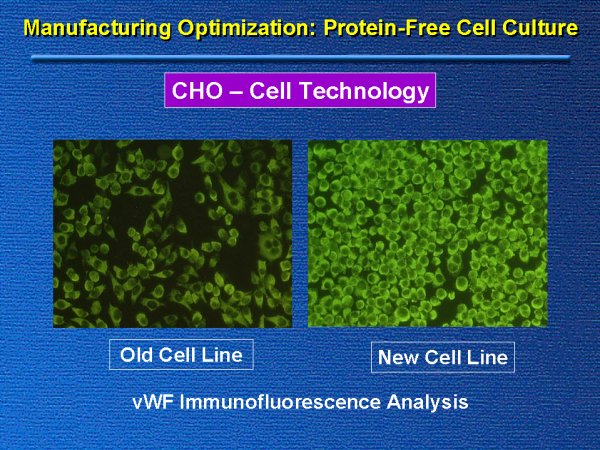 Manufacturing Optimization: Protein-Free Cell Culture

CHO – Cell Technology

Old Cell Line

New Cell Line

vWF Immunofluorescence Analysis